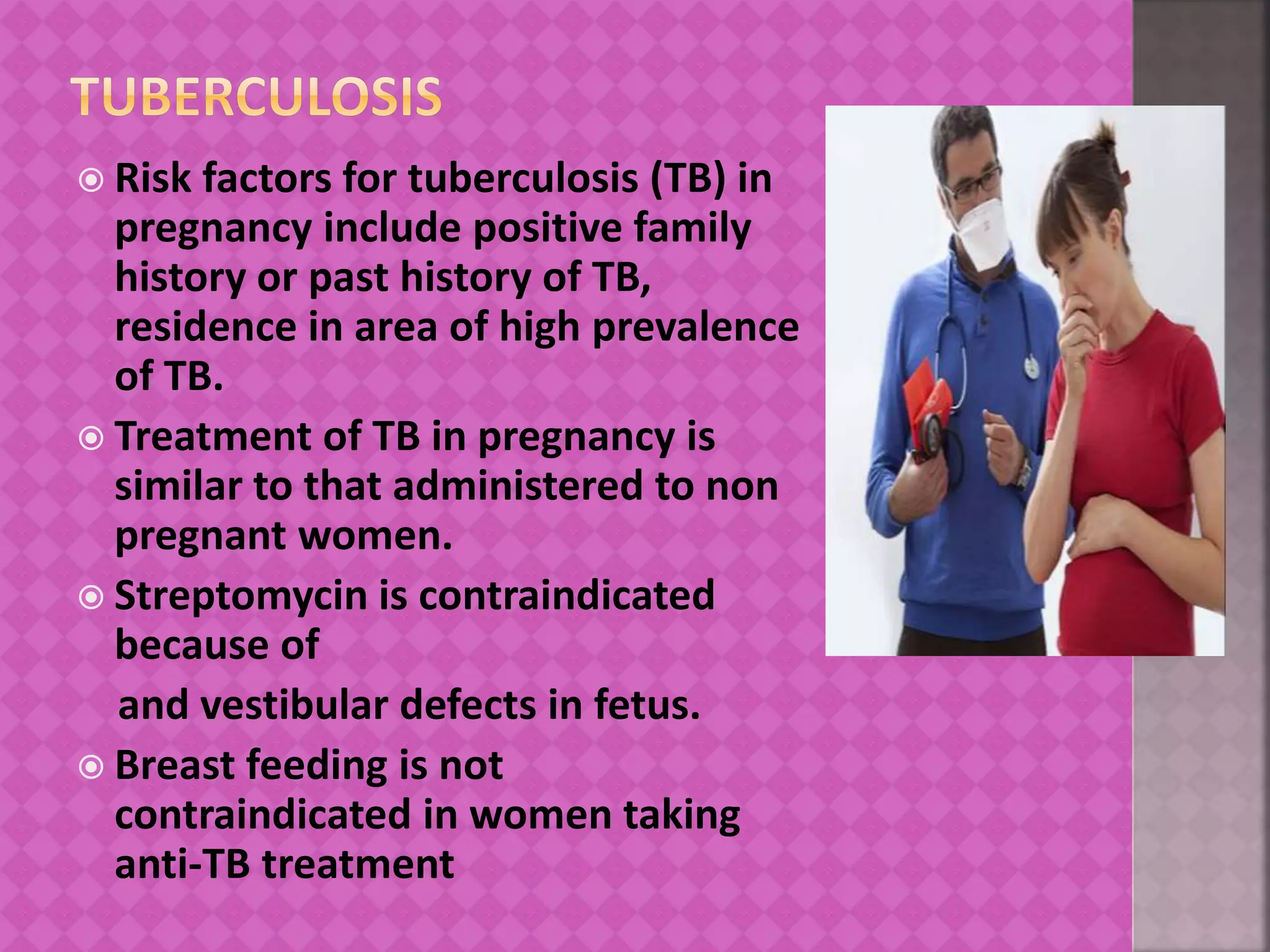 TUBERCULOSIS

Risk factors for tuberculosis (TB) in pregnancy include positive family history or past history of TB, residence in area of high prevalence of TB.

Treatment of TB in pregnancy is similar to that administered to non pregnant women.

Streptomycin is contraindicated because of

and vestibular defects in fetus.

Breast feeding is not contraindicated in women taking anti-TB treatment